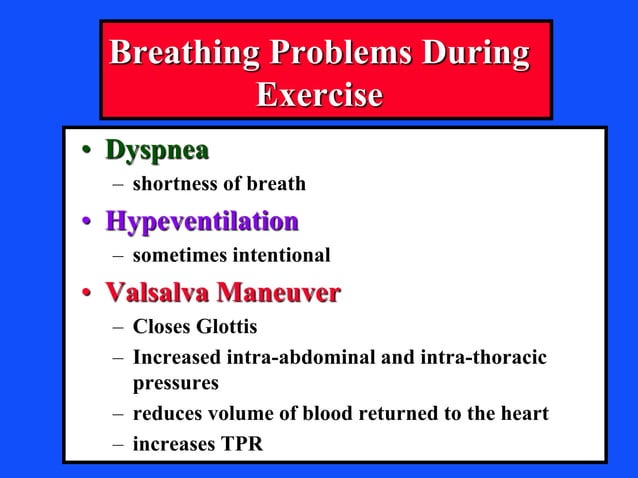 Breathing Problems During Exercise

• Dyspnea
– shortness of breath

• Hypeventilation
– sometimes intentional

• Valsalva Maneuver
– Closes Glottis
– Increased intra-abdominal and intra-thoracic pressures
– reduces volume of blood returned to the heart
– increases TPR